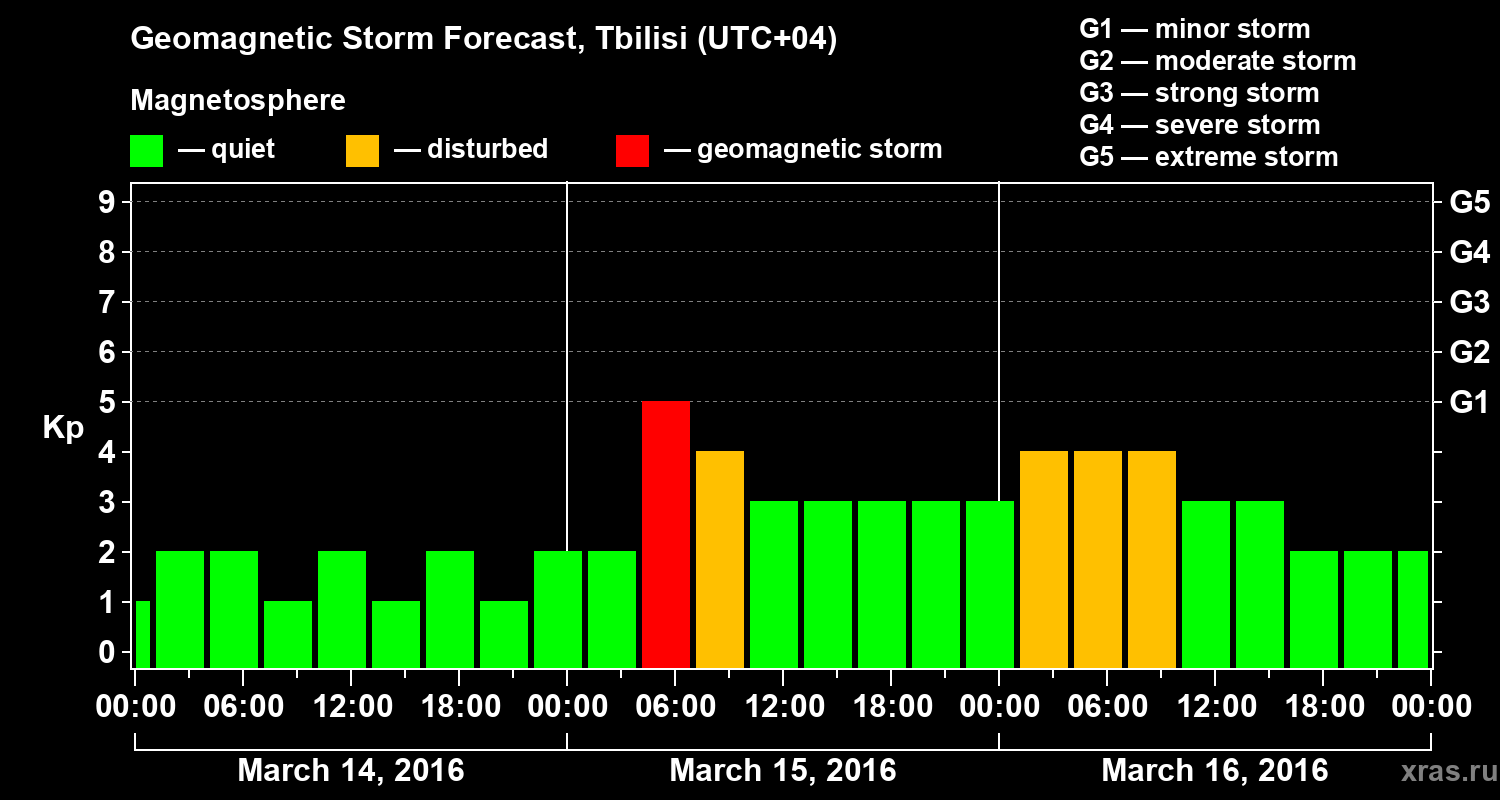 Geomagnetic Storm Forecast, Tbilisi (UTC+04)

Magnetosphere

— quiet — disturbed — geomagnetic storm

G1 — minor storm
G2 — moderate storm
G3 — strong storm
G4 — severe storm
G5 — extreme storm

Kp

9 8 7 6 5 4 3 2 1 0

G5 G4 G3 G2 G1

00:00 06:00 12:00 18:00 00:00 06:00 12:00 18:00 00:00 06:00 12:00 18:00 00:00

March 14, 2016 March 15, 2016 March 16, 2016

xras.ru